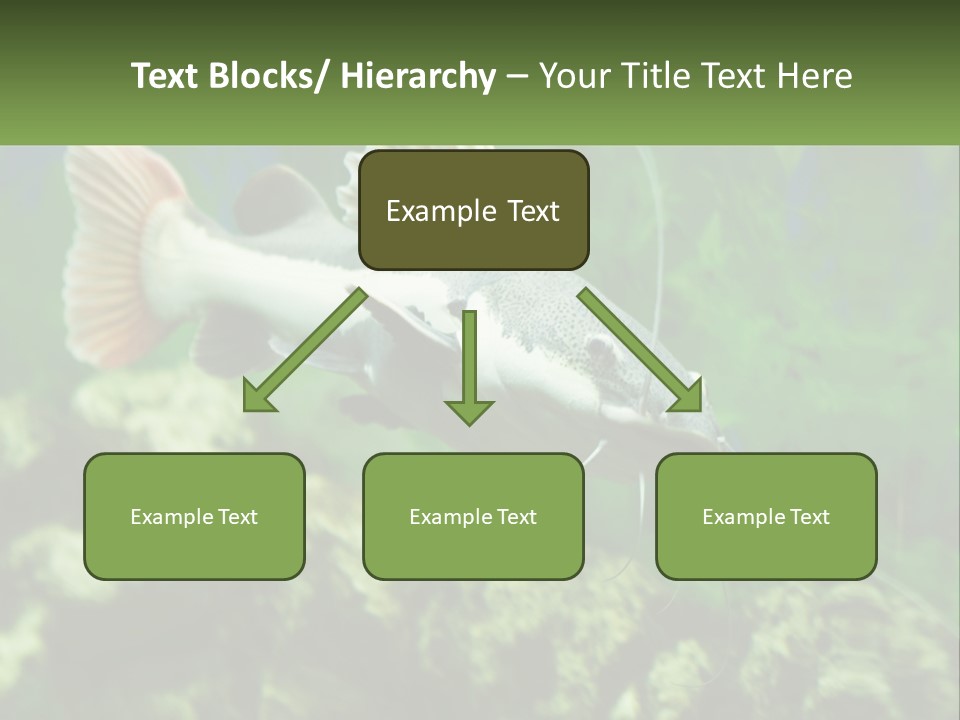 Text Blocks/ Hierarchy – Your Title Text Here

Example Text

Example Text

Example Text

Example Text